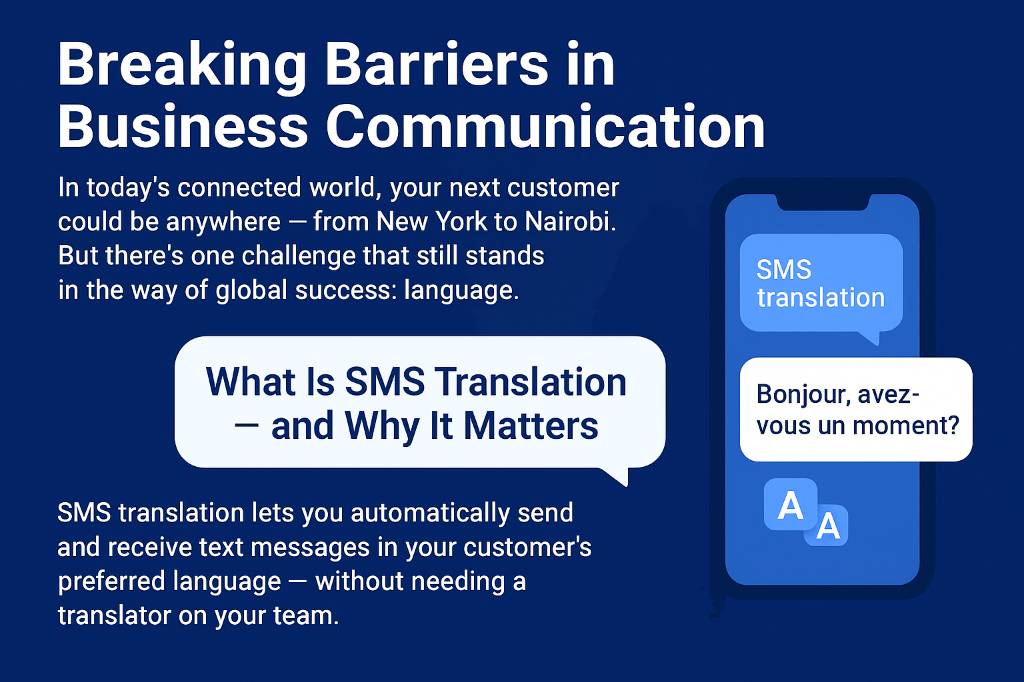 Breaking Barriers in Business Communication

In today's connected world, your next customer could be anywhere — from New York to Nairobi. But there's one challenge that still stands in the way of global success: language.

What Is SMS Translation — and Why It Matters

SMS translation lets you automatically send and receive text messages in your customer's preferred language — without needing a translator on your team.

SMS translation

Bonjour, avez-vous un moment?

A

A